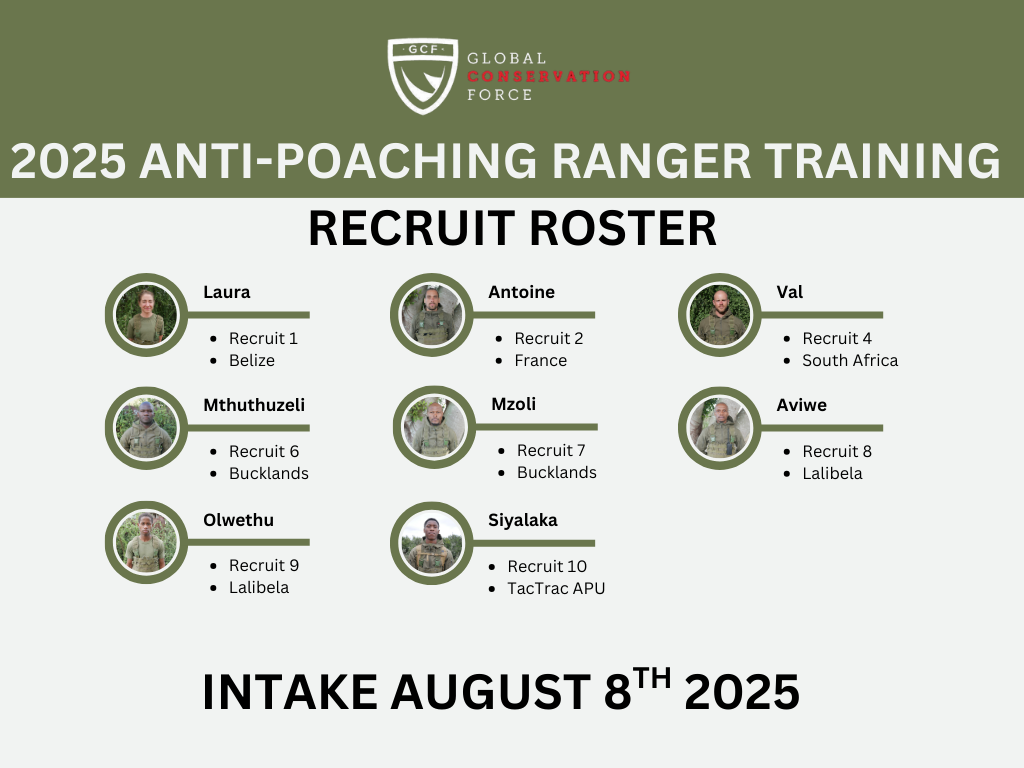 GCF

GLOBAL
CONSERVATION
FORCE

2025 ANTI-POACHING RANGER TRAINING

RECRUIT ROSTER

Laura
- Recruit 1
- Belize

Antoine
- Recruit 2
- France

Val
- Recruit 4
- South Africa

Mthuthuzeli
- Recruit 6
- Bucklands

Mzoli
- Recruit 7
- Bucklands

Aviwe
- Recruit 8
- Lalibela

Olwethu
- Recruit 9
- Lalibela

Siyalaka
- Recruit 10
- TacTrac APU

INTAKE AUGUST 8$^{TH}$ 2025